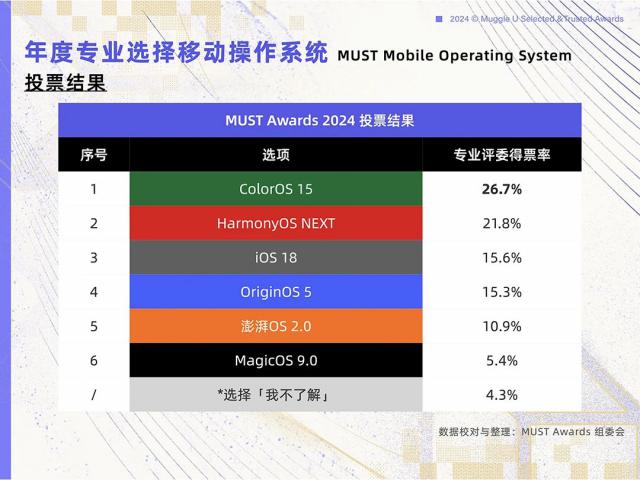 2024 © Muggle U Selected & Trusted Awards

年度专业选择移动操作系统 MUST Mobile Operating System
投票结果

MUST Awards 2024 投票结果

| 序号 | 选项 | 专业评委得票率 |
|---|---|---|
| 1 | ColorOS 15 | **26.7%** |
| 2 | HarmonyOS NEXT | 21.8% |
| 3 | iOS 18 | 15.6% |
| 4 | OriginOS 5 | 15.3% |
| 5 | 澎湃OS 2.0 | 10.9% |
| 6 | MagicOS 9.0 | 5.4% |
| / | *选择「我不了解」 | 4.3% |

数据校对与整理：MUST Awards 组委会